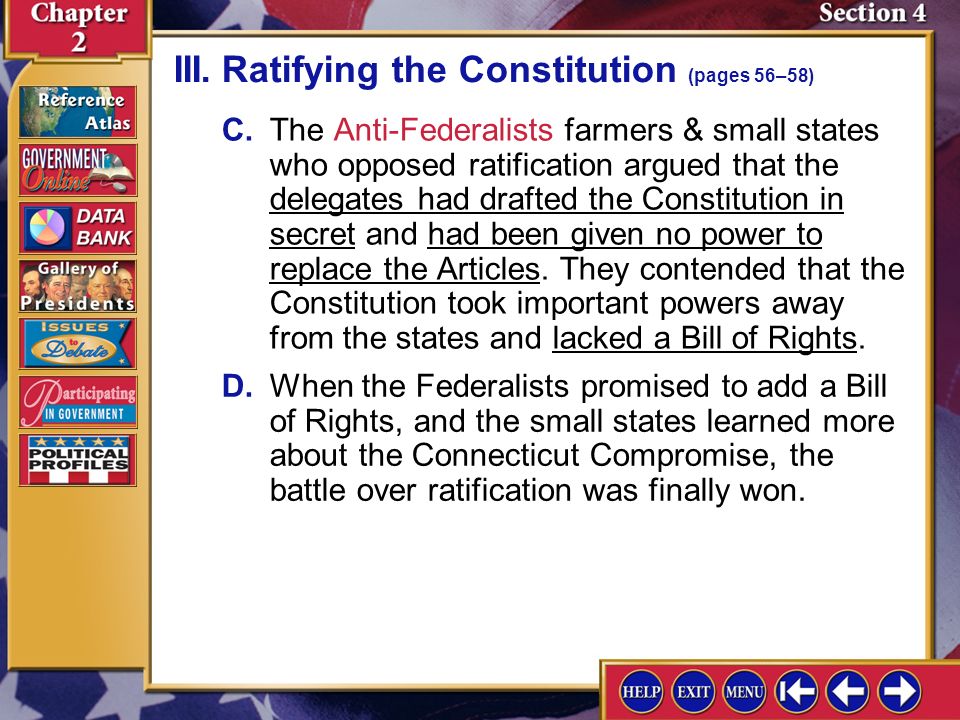 Chapter 2

Section 4

Reference Atlas

GOVERNMENT Online

DATA BANK

Gallery of Presidents

ISSUES to Debate

Participating IN GOVERNMENT

POLITICAL PROFILES

III. Ratifying the Constitution (pages 56–58)

C. The Anti-Federalists farmers & small states who opposed ratification argued that the delegates had drafted the Constitution in secret and had been given no power to replace the Articles. They contended that the Constitution took important powers away from the states and lacked a Bill of Rights.

D. When the Federalists promised to add a Bill of Rights, and the small states learned more about the Connecticut Compromise, the battle over ratification was finally won.

HELP EXIT MENU